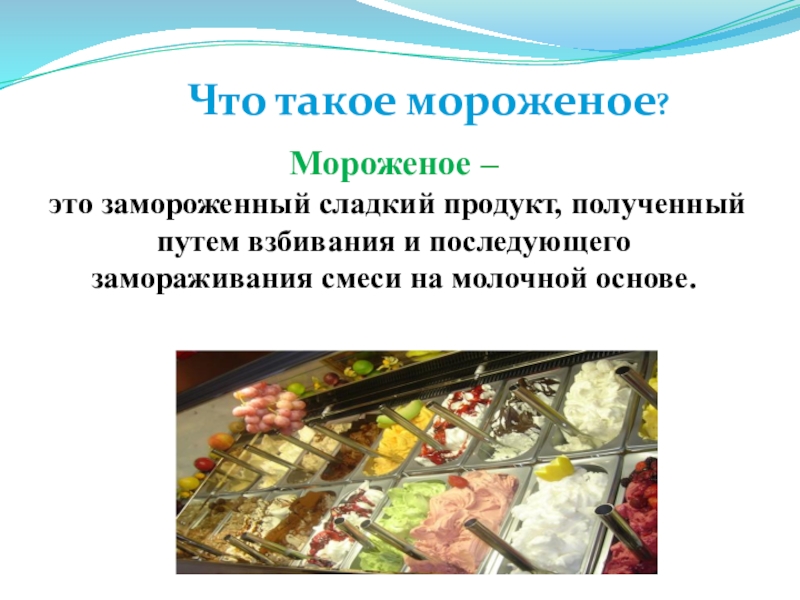 Что такое мороженое?

Мороженое –
это замороженный сладкий продукт, полученный путем взбивания и последующего замораживания смеси на молочной основе.